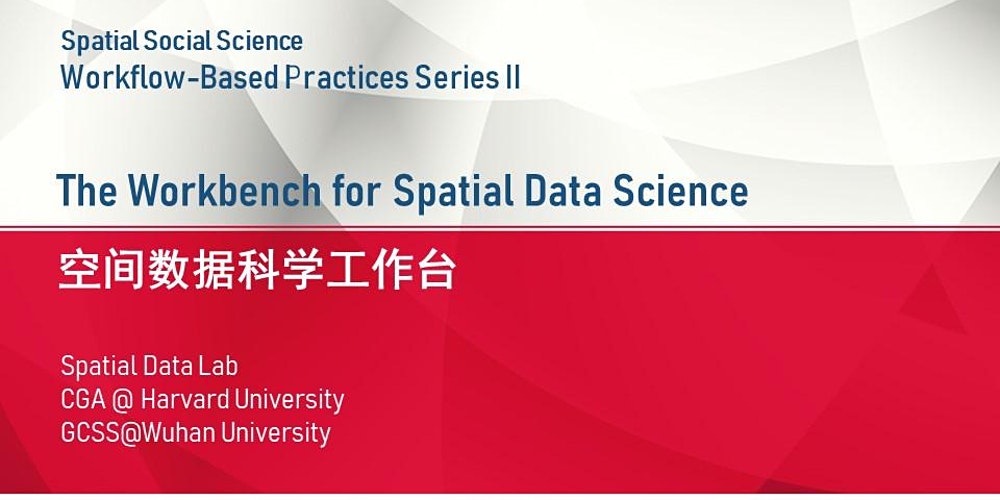 Spatial Social Science
Workflow-Based Practices Series II

The Workbench for Spatial Data Science

空间数据科学工作台

Spatial Data Lab
CGA @ Harvard University
GCSS@Wuhan University